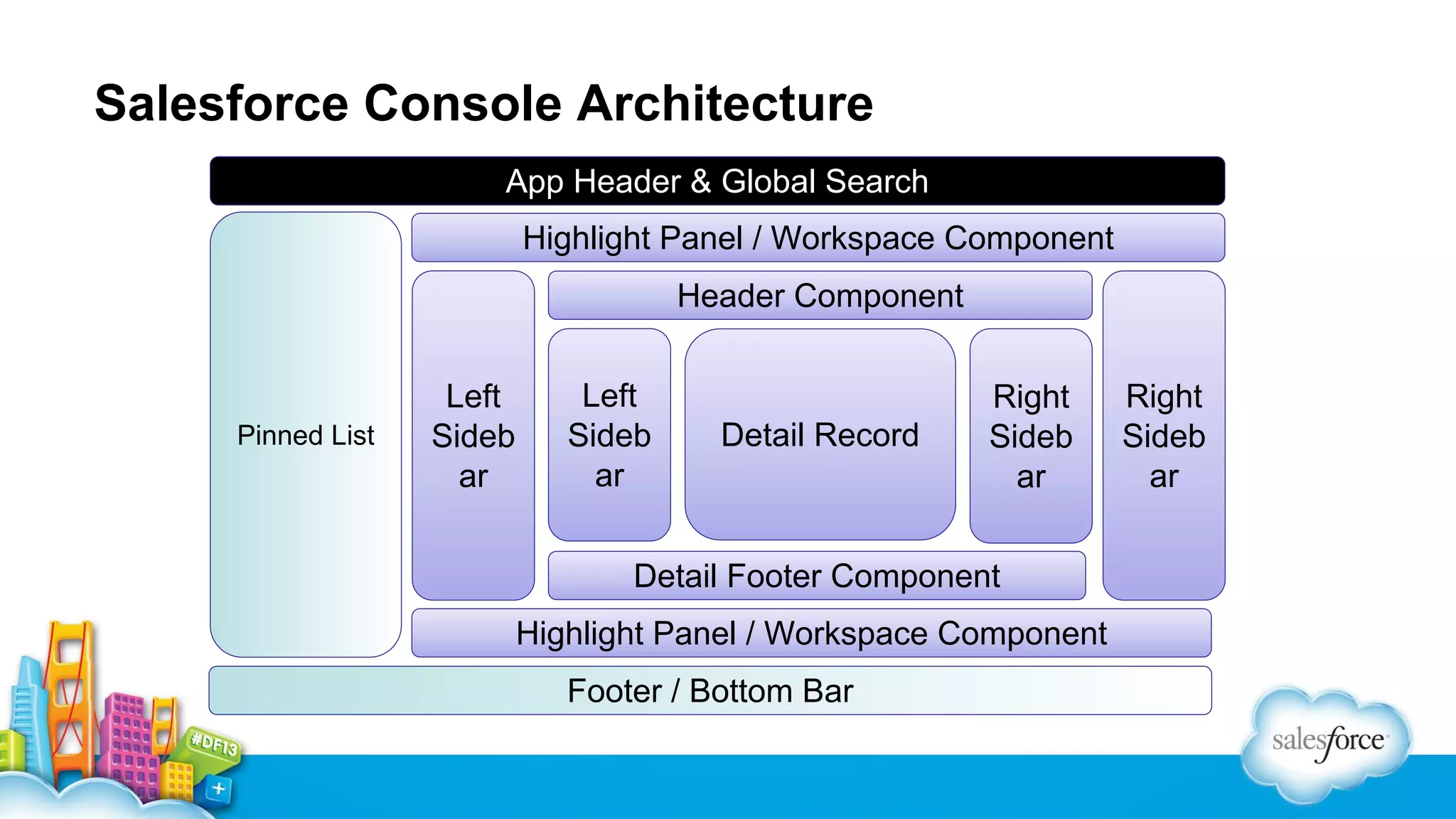 Salesforce Console Architecture

App Header & Global Search

Pinned List

Highlight Panel / Workspace Component

Left Sideb ar

Header Component

Left Sideb ar

Detail Record

Right Sideb ar

Right Sideb ar

Detail Footer Component

Highlight Panel / Workspace Component

Footer / Bottom Bar

#DF13

salesforce